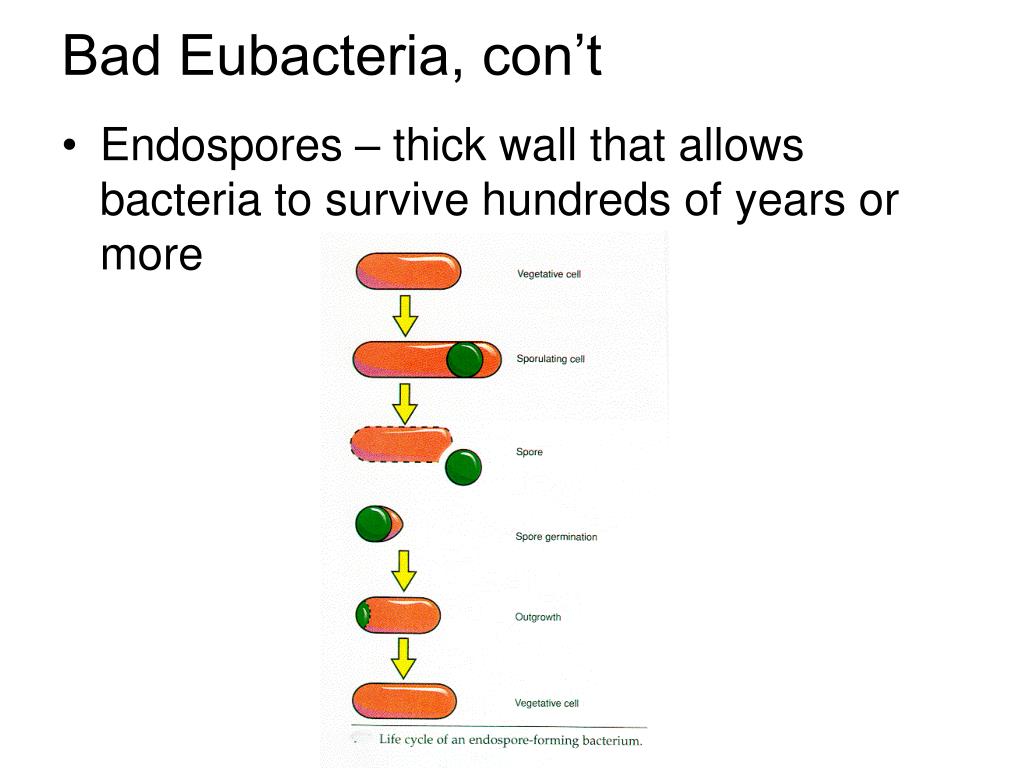 Bad Eubacteria, con’t

• Endospores – thick wall that allows bacteria to survive hundreds of years or more

Vegetative cell

Sporulating cell

Spore

Spore germination

Outgrowth

Vegetative cell

Life cycle of an endospore-forming bacterium.